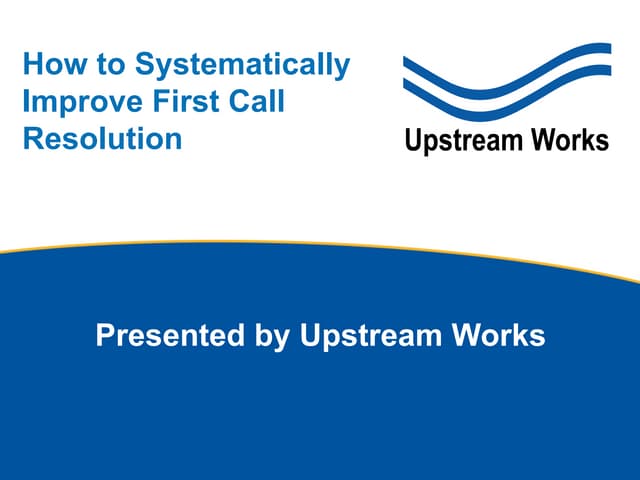 How to Systematically Improve First Call Resolution

Upstream Works

Presented by Upstream Works